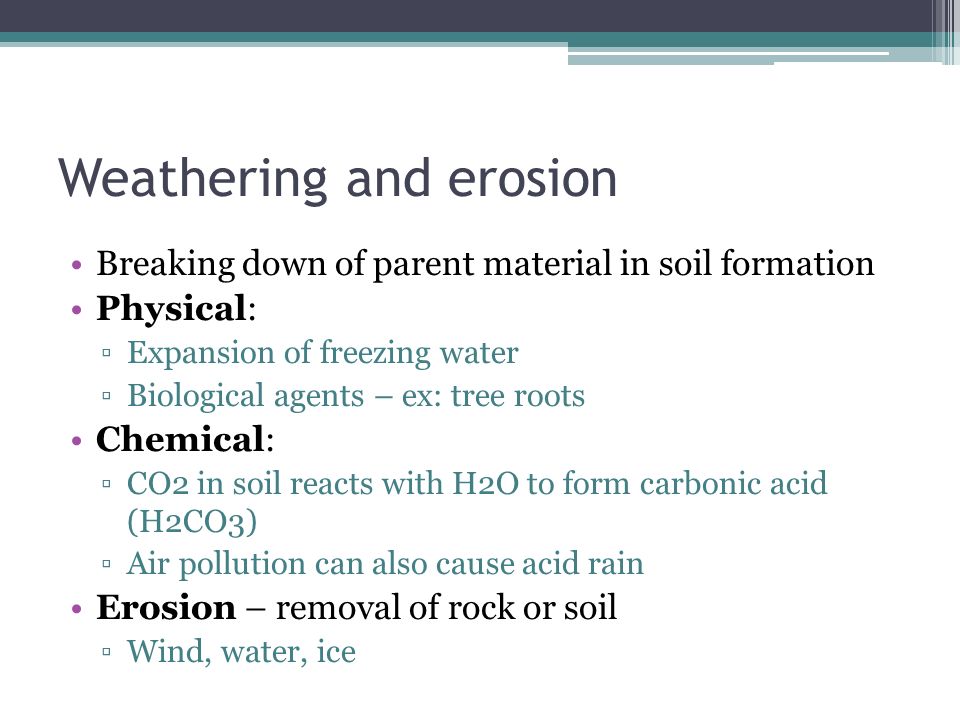 Weathering and erosion

• Breaking down of parent material in soil formation
• Physical:
  ▫ Expansion of freezing water
  ▫ Biological agents – ex: tree roots
• Chemical:
  ▫ CO2 in soil reacts with H2O to form carbonic acid (H2CO3)
  ▫ Air pollution can also cause acid rain
• Erosion – removal of rock or soil
  ▫ Wind, water, ice